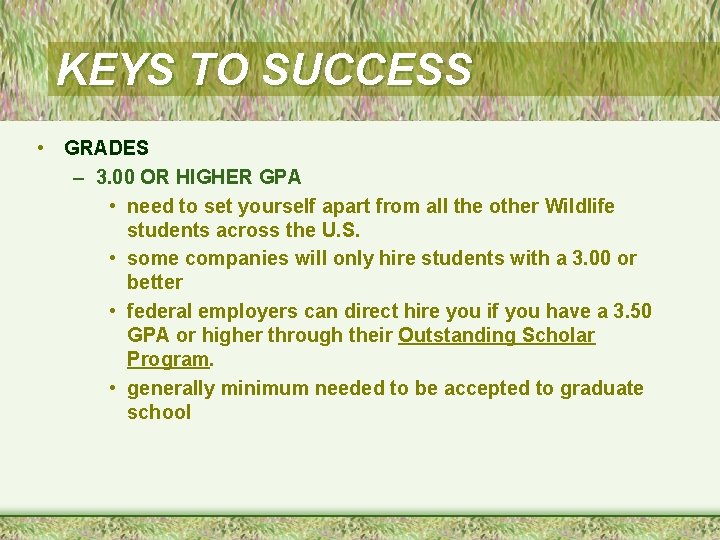 KEYS TO SUCCESS

• GRADES
– 3.00 OR HIGHER GPA
• need to set yourself apart from all the other Wildlife students across the U.S.
• some companies will only hire students with a 3.00 or better
• federal employers can direct hire you if you have a 3.50 GPA or higher through their Outstanding Scholar Program.
• generally minimum needed to be accepted to graduate school